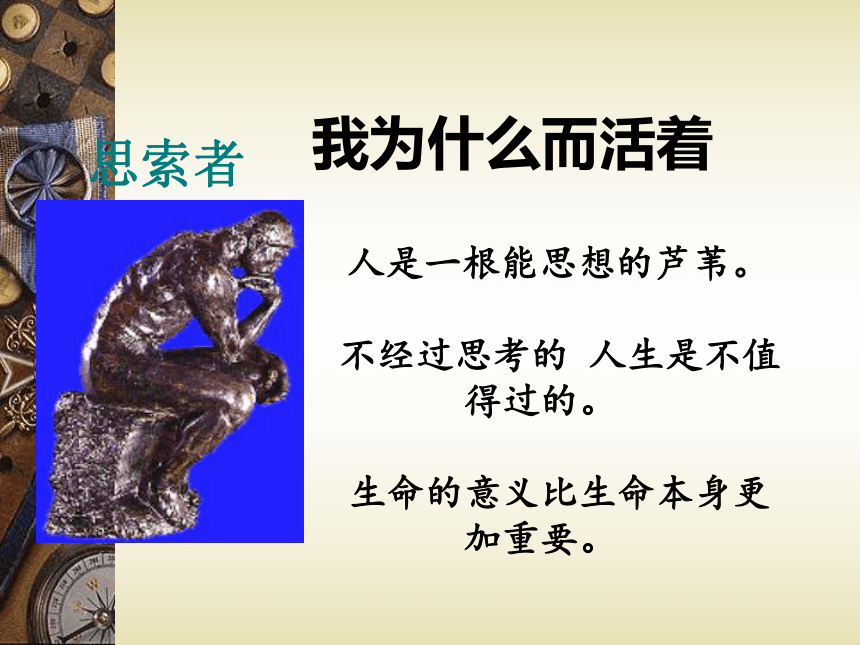 思索者

我为什么而活着

人是一根能思想的芦苇。

不经过思考的 人生是不值得过的。

生命的意义比生命本身更加重要。